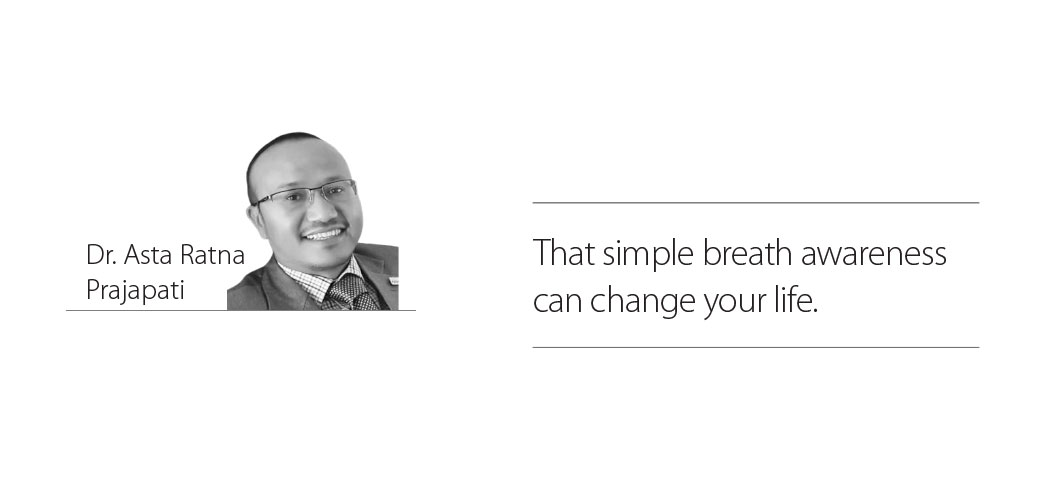 Dr. Asta Ratna Prajapati

That simple breath awareness can change your life.